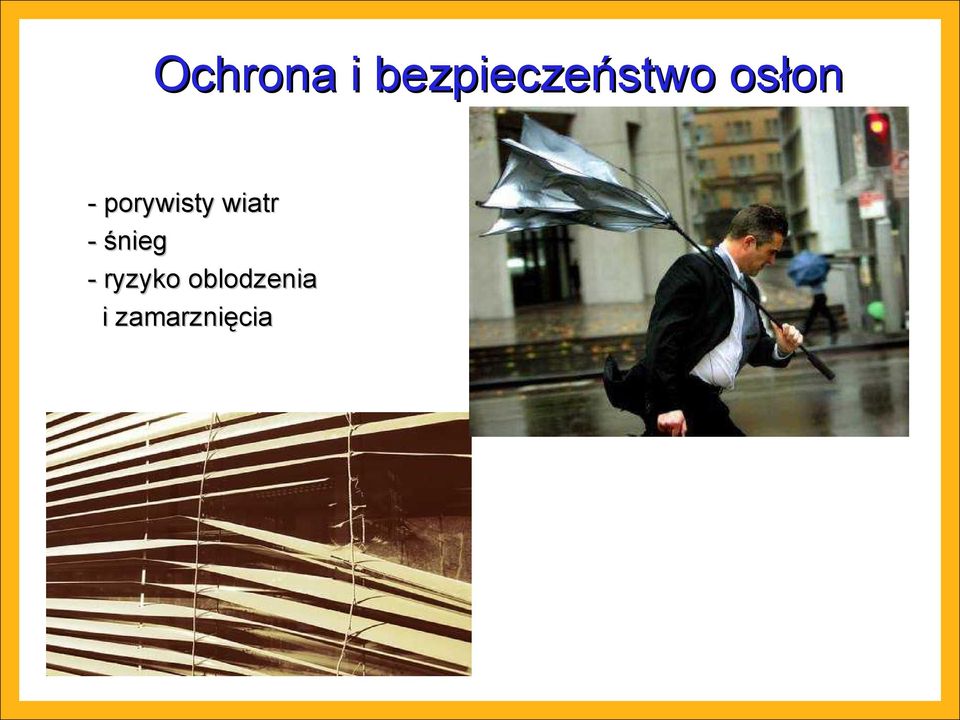 Ochrona i bezpieczeństwo osłon

- porywisty wiatr
- śnieg
- ryzyko oblodzenia i zamarznięcia